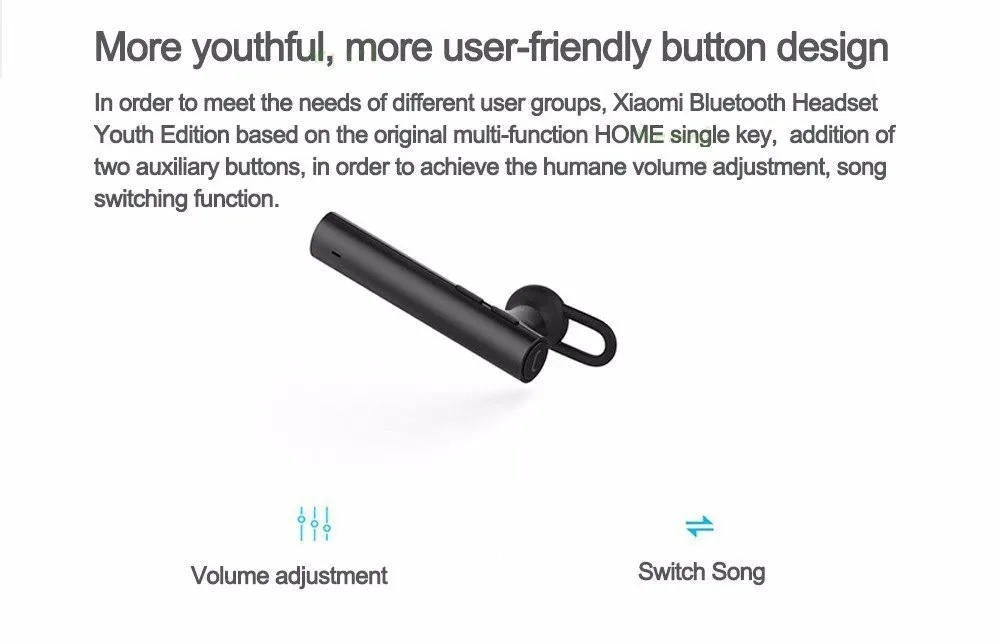 More youthful, more user-friendly button design

In order to meet the needs of different user groups, Xiaomi Bluetooth Headset Youth Edition based on the original multi-function HOME single key,  addition of two auxiliary buttons, in order to achieve the humane volume adjustment, song switching function.

Volume adjustment

Switch Song